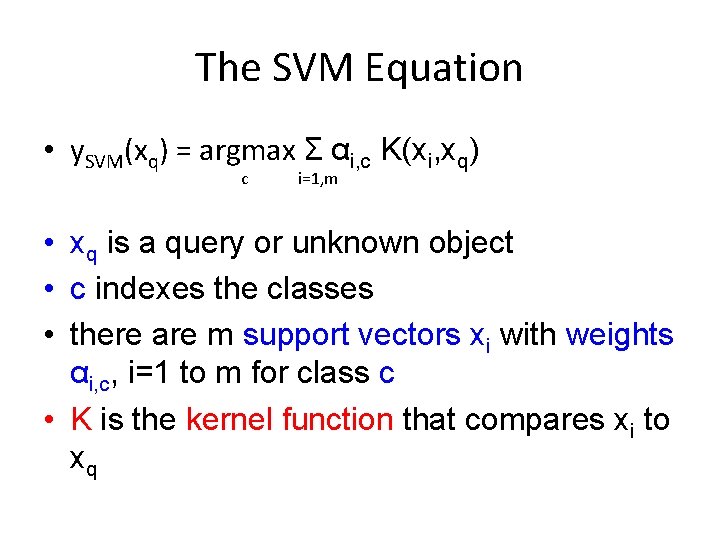 The SVM Equation

• $y_{SVM}(x_q) = \underset{c}{\text{argmax}} \sum_{i=1,m} \alpha_{i,c} K(x_i,x_q)$

• $x_q$ is a query or unknown object
• c indexes the classes
• there are m support vectors $x_i$ with weights $\alpha_{i,c}$, i=1 to m for class c
• K is the kernel function that compares $x_i$ to $x_q$